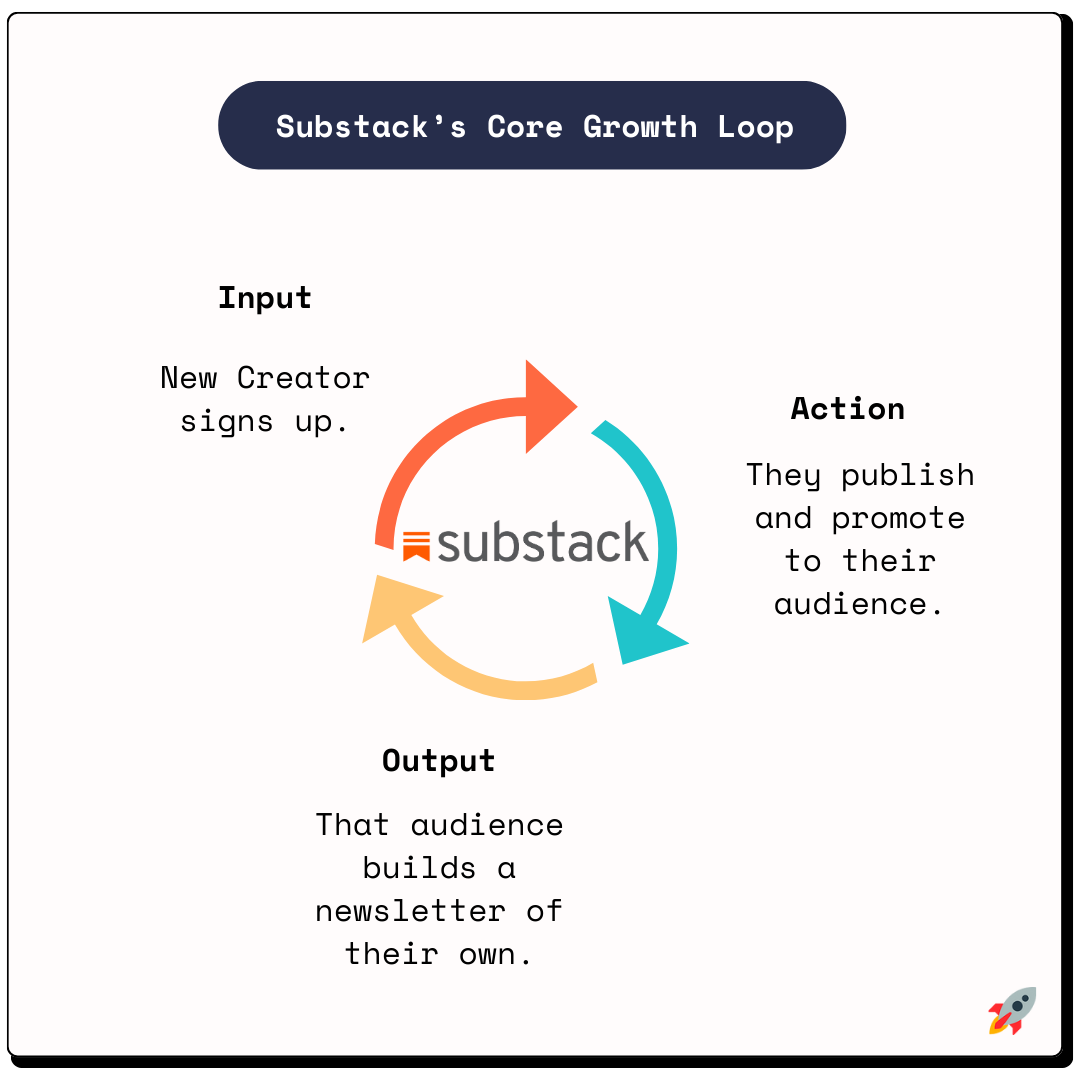 Substack's Core Growth Loop

Input

New Creator signs up.

substack

Action

They publish and promote to their audience.

Output

That audience builds a newsletter of their own.